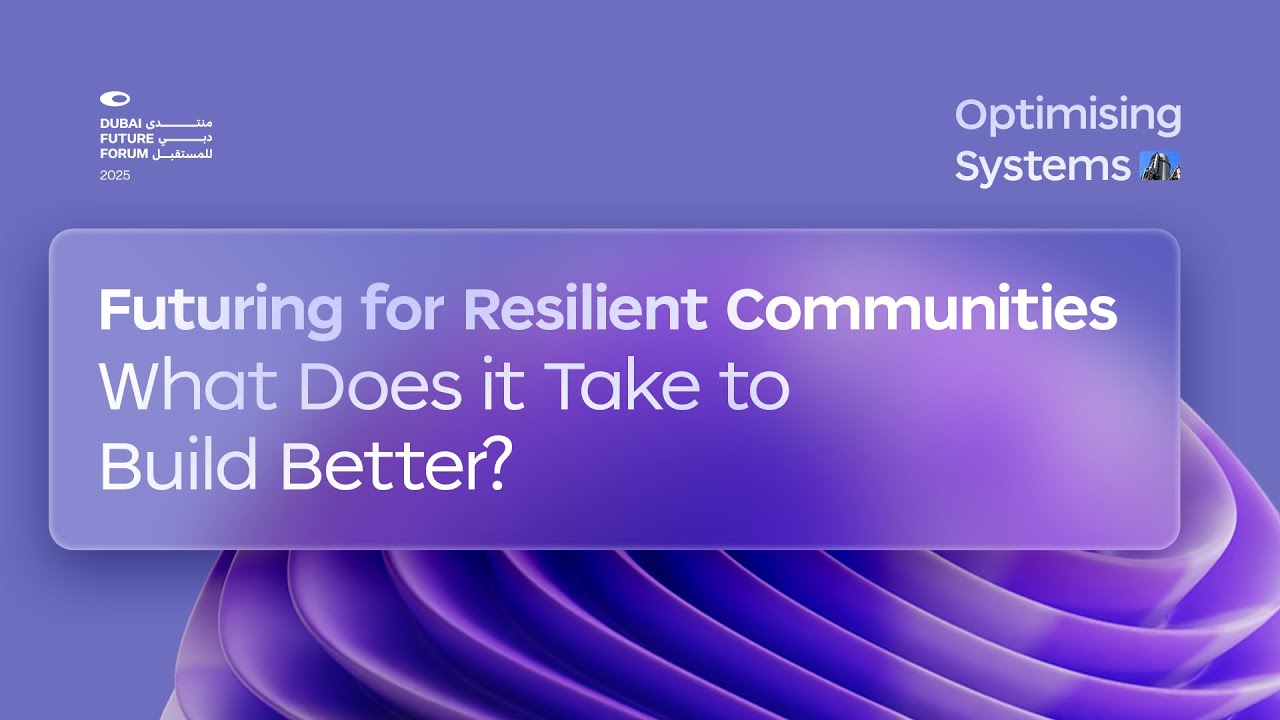 DUBAI منتدى
FUTURE دبي
FORUM للمستقبل
2025

Optimising Systems

Futuring for Resilient Communities
What Does it Take to Build Better?